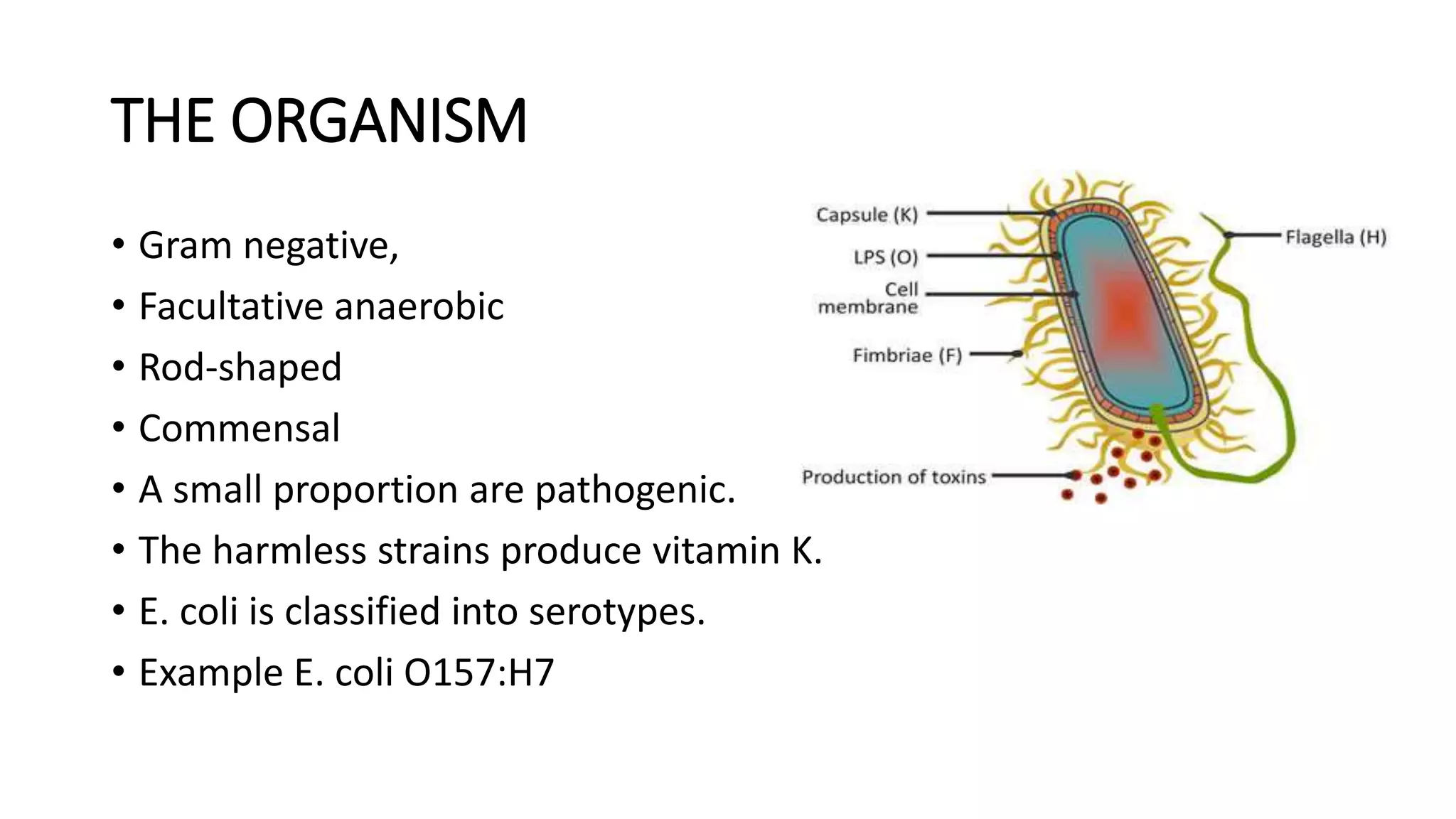 THE ORGANISM

• Gram negative,
• Facultative anaerobic
• Rod-shaped
• Commensal
• A small proportion are pathogenic.
• The harmless strains produce vitamin K.
• E. coli is classified into serotypes.
• Example E. coli O157:H7

Capsule (K)
LPS (O)
Cell membrane
Fimbriae (F)
Production of toxins
Flagella (H)